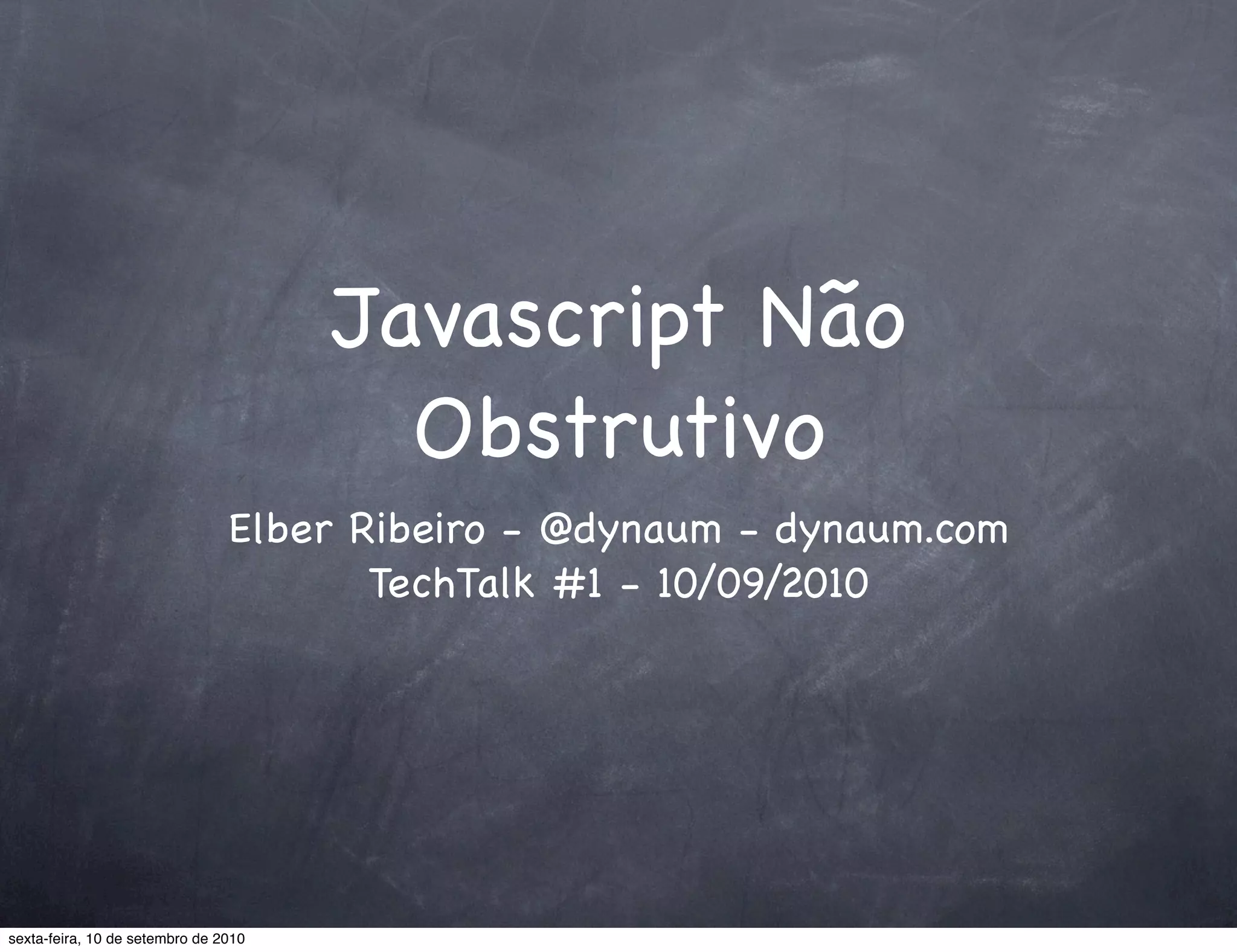 Javascript Não Obstrutivo

Elber Ribeiro - @dynaum - dynaum.com
TechTalk #1 - 10/09/2010

sexta-feira, 10 de setembro de 2010